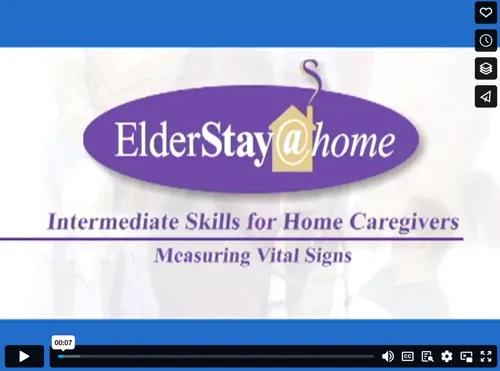 ElderStay@home

Intermediate Skills for Home Caregivers

Measuring Vital Signs

00:07

CC